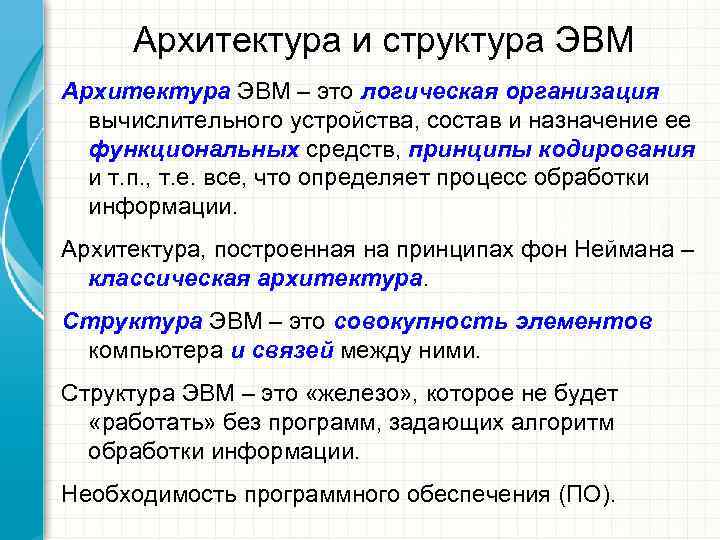 Архитектура и структура ЭВМ

Архитектура ЭВМ – это логическая организация вычислительного устройства, состав и назначение ее функциональных средств, принципы кодирования и т.п., т.е. все, что определяет процесс обработки информации.

Архитектура, построенная на принципах фон Неймана – классическая архитектура.

Структура ЭВМ – это совокупность элементов компьютера и связей между ними.

Структура ЭВМ – это «железо», которое не будет «работать» без программ, задающих алгоритм обработки информации.

Необходимость программного обеспечения (ПО).